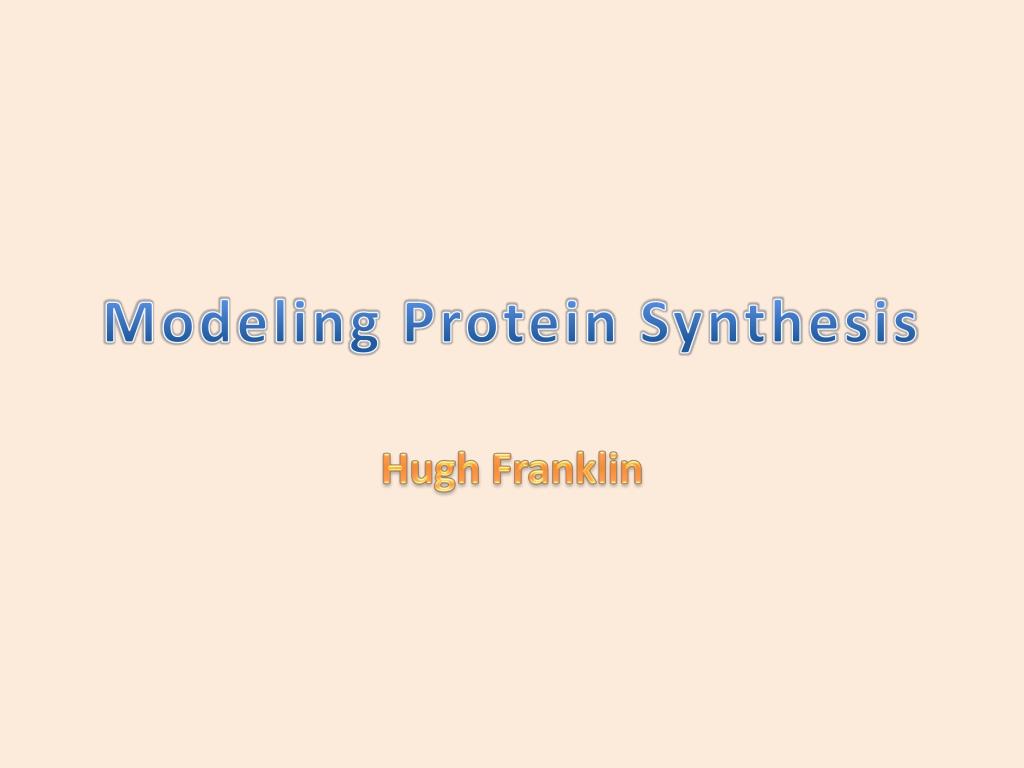 Modeling Protein Synthesis

Hugh Franklin